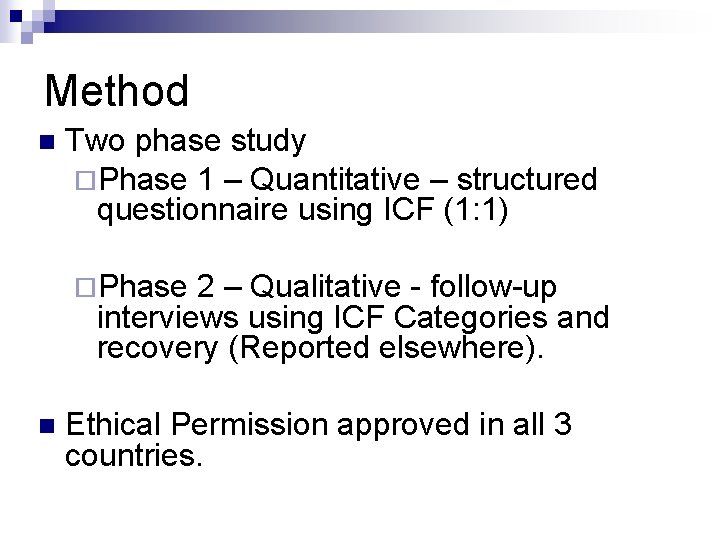 Method

Two phase study

Phase 1 – Quantitative – structured questionnaire using ICF (1:1)

Phase 2 – Qualitative - follow-up interviews using ICF Categories and recovery (Reported elsewhere).

Ethical Permission approved in all 3 countries.